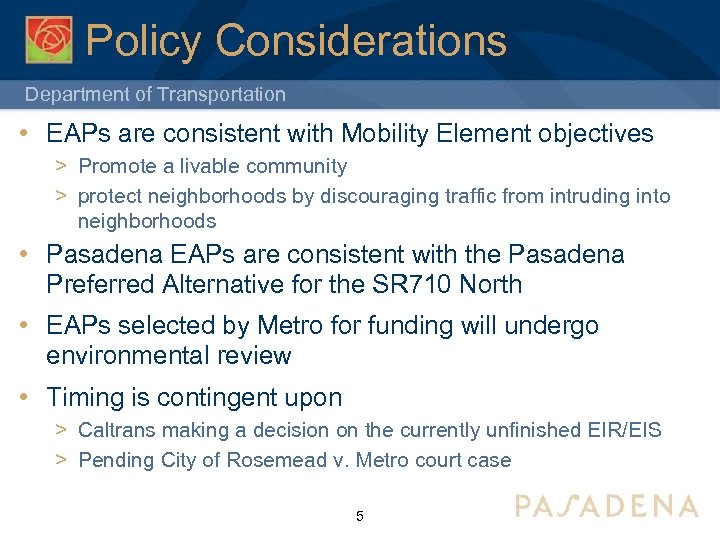 Policy Considerations

Department of Transportation

• EAPs are consistent with Mobility Element objectives
> Promote a livable community
> protect neighborhoods by discouraging traffic from intruding into neighborhoods

• Pasadena EAPs are consistent with the Pasadena Preferred Alternative for the SR710 North

• EAPs selected by Metro for funding will undergo environmental review

• Timing is contingent upon
> Caltrans making a decision on the currently unfinished EIR/EIS
> Pending City of Rosemead v. Metro court case

5

PASADENA